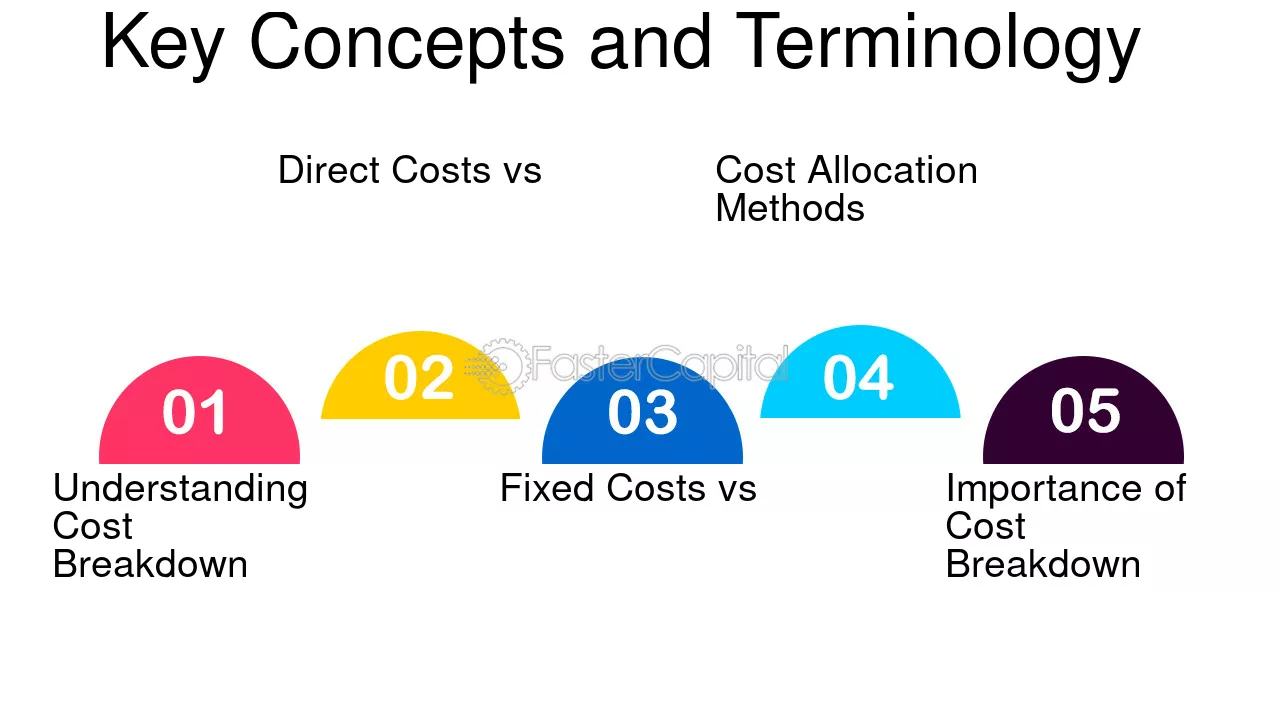 Key Concepts and Terminology

Direct Costs vs

Cost Allocation Methods

01

02

03

04

05

Understanding Cost Breakdown

Fixed Costs vs

Importance of Cost Breakdown

FasterCapital